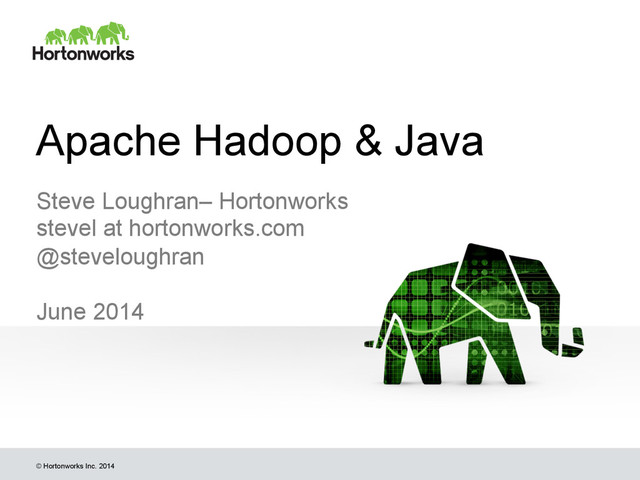 Hortonworks

Apache Hadoop & Java

Steve Loughran– Hortonworks
stevel at hortonworks.com
@steveloughran

June 2014

© Hortonworks Inc. 2014